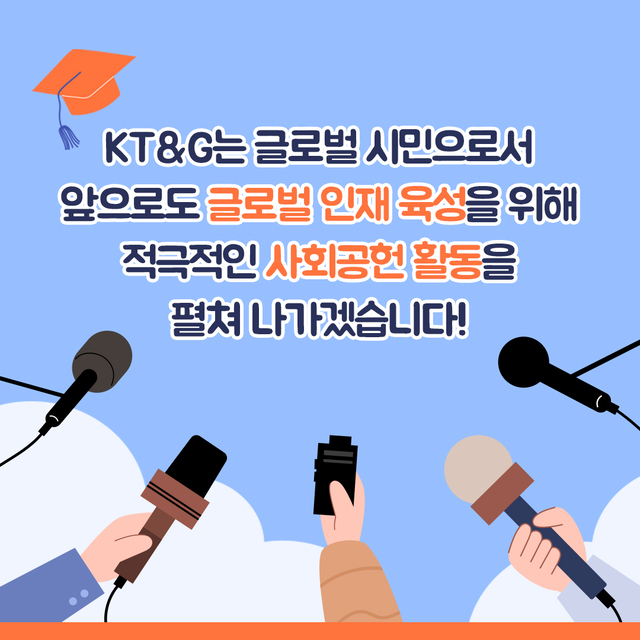 KT&G는 글로벌 시민으로서
앞으로도 글로벌 인재 육성을 위해
적극적인 사회공헌 활동을
펼쳐 나가겠습니다!